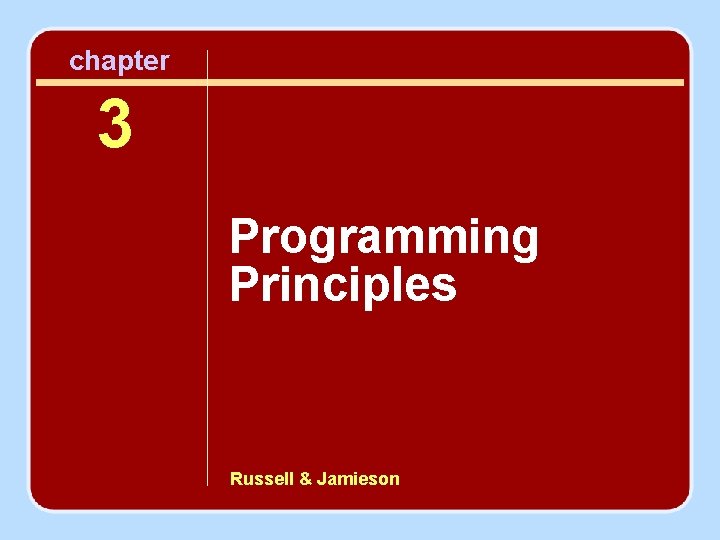 chapter

3

Programming Principles

Russell & Jamieson